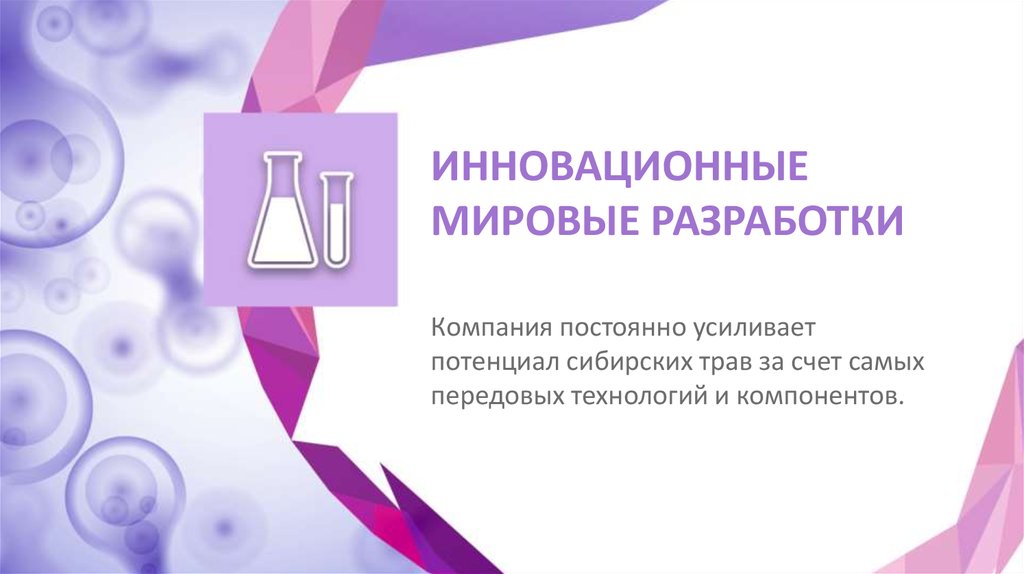 ИННОВАЦИОННЫЕ МИРОВЫЕ РАЗРАБОТКИ

Компания постоянно усиливает потенциал сибирских трав за счет самых передовых технологий и компонентов.